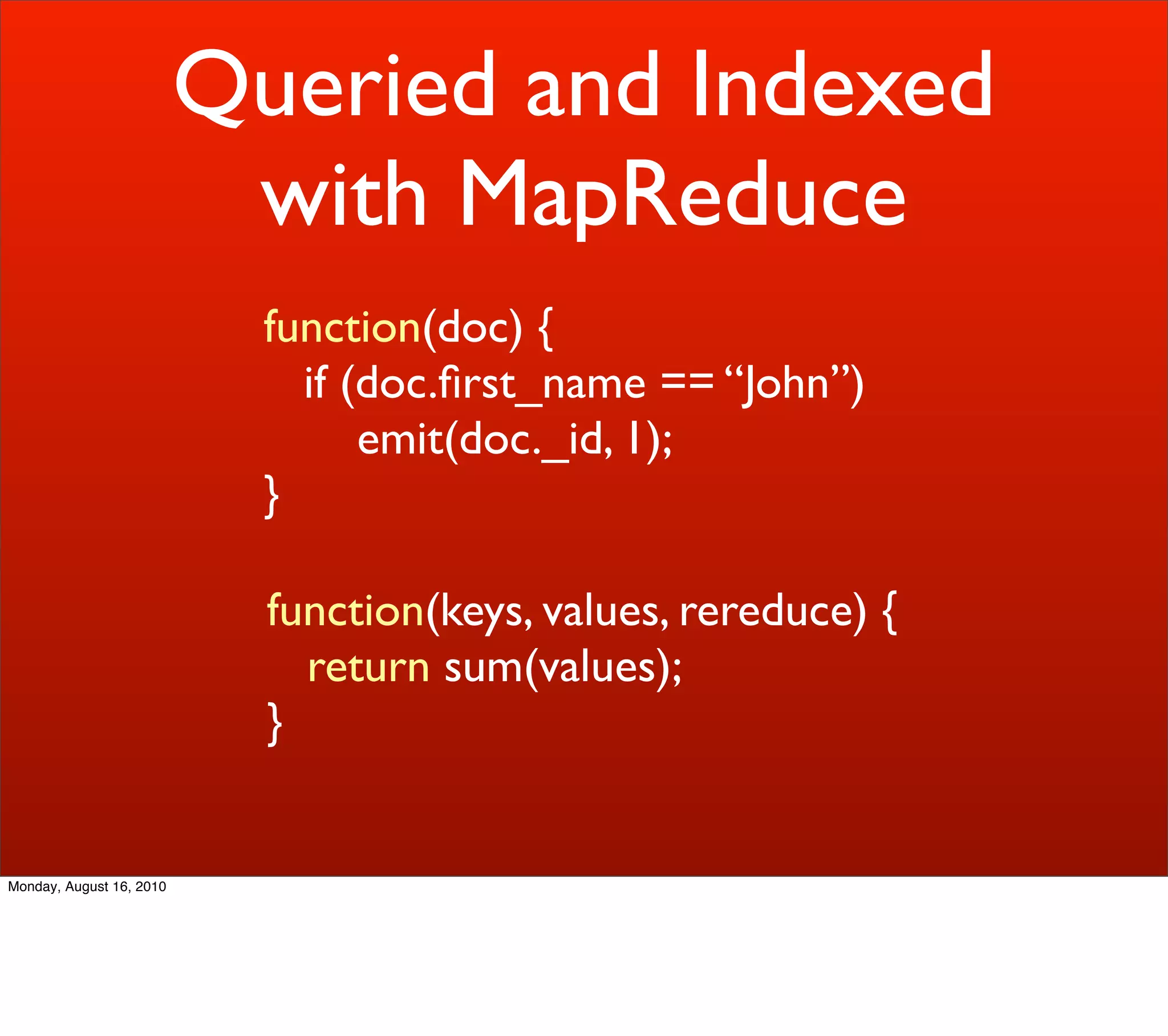 Queried and Indexed with MapReduce

function(doc) {
    if (doc.first_name == “John”)
        emit(doc._id, 1);
}

function(keys, values, rereduce) {
    return sum(values);
}

Monday, August 16, 2010